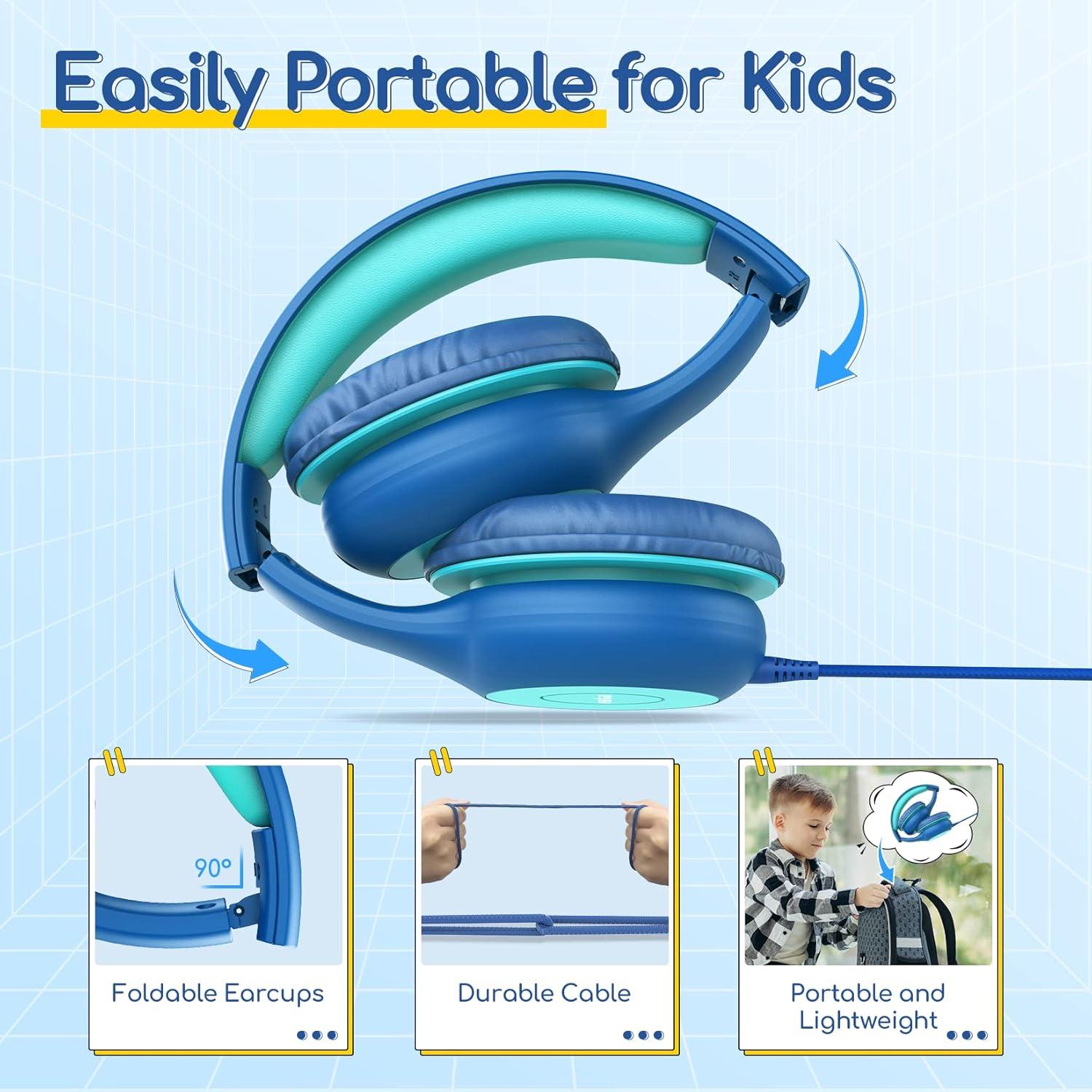 Easily Portable for Kids

90°

Foldable Earcups

Durable Cable

Portable and Lightweight